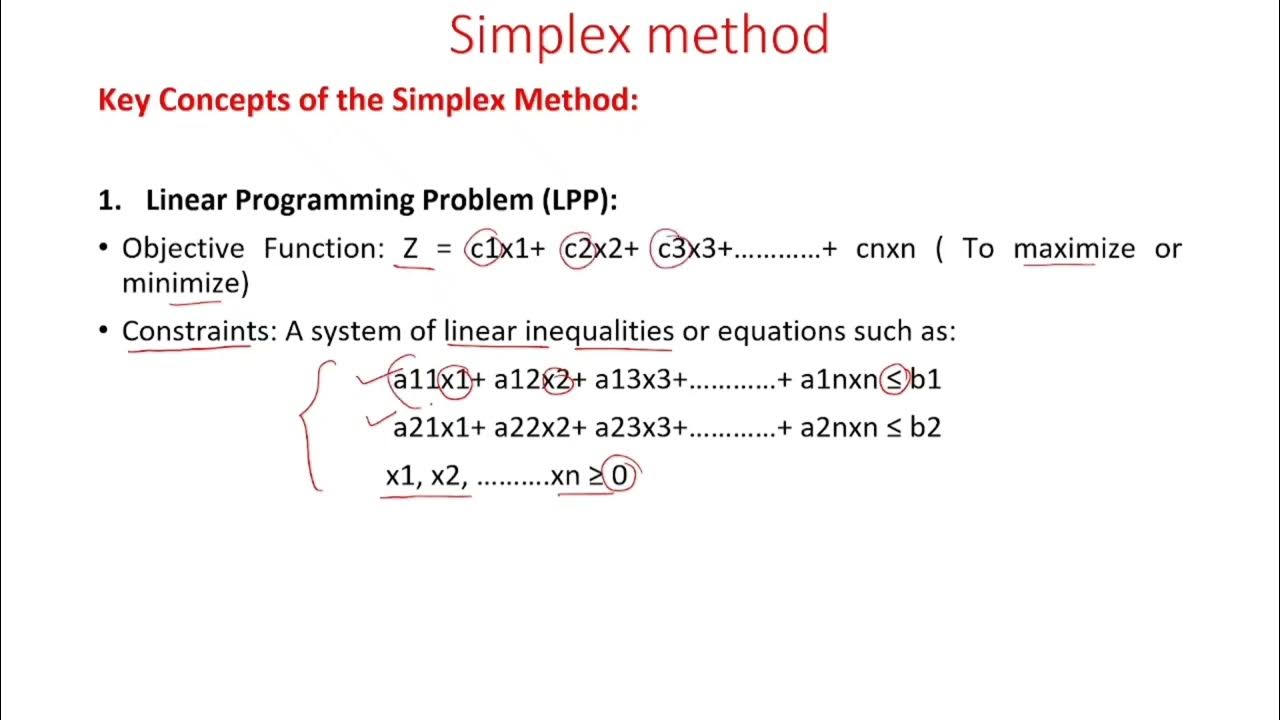 Simplex method

Key Concepts of the Simplex Method:

1. Linear Programming Problem (LPP):

• Objective Function: Z = c1x1+ c2x2+ c3x3+…………+ cnxn ( To maximize or minimize)

• Constraints: A system of linear inequalities or equations such as:

a11x1+ a12x2+ a13x3+…………+ a1nxn ≤ b1

a21x1+ a22x2+ a23x3+…………+ a2nxn ≤ b2

x1, x2, ……….xn ≥ 0